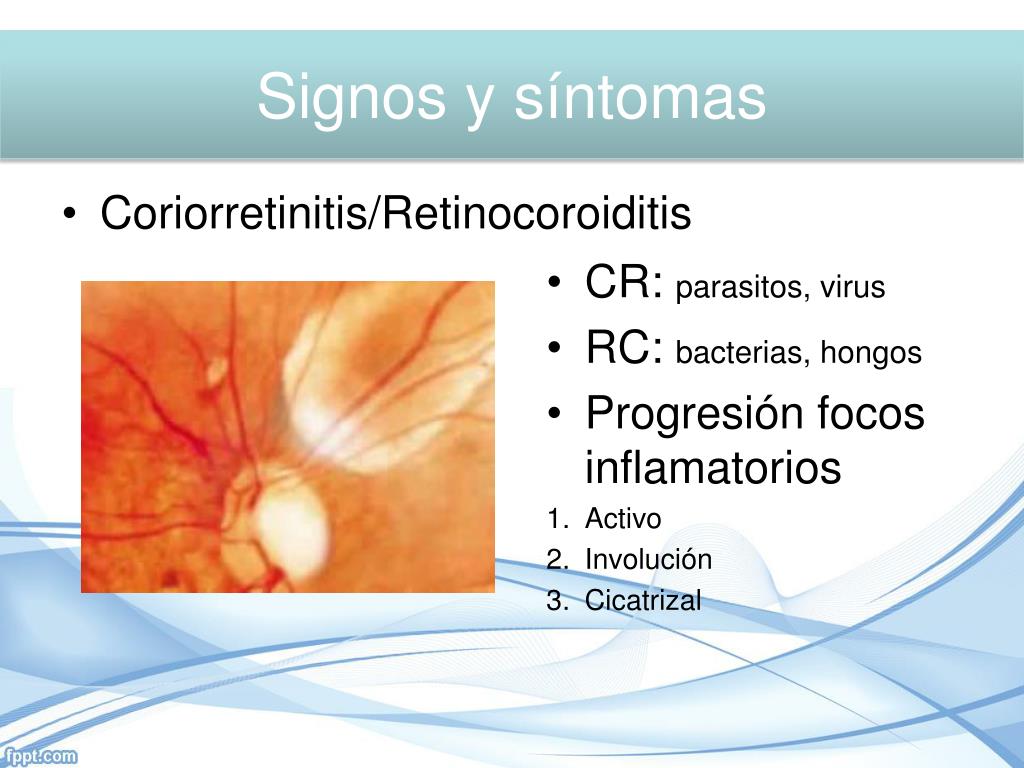 Signos y síntomas

• Coriorretinitis/Retinocoroiditis

• CR: parasitos, virus
• RC: bacterias, hongos
• Progresión focos inflamatorios
1. Activo
2. Involución
3. Cicatrizal

fppt.com